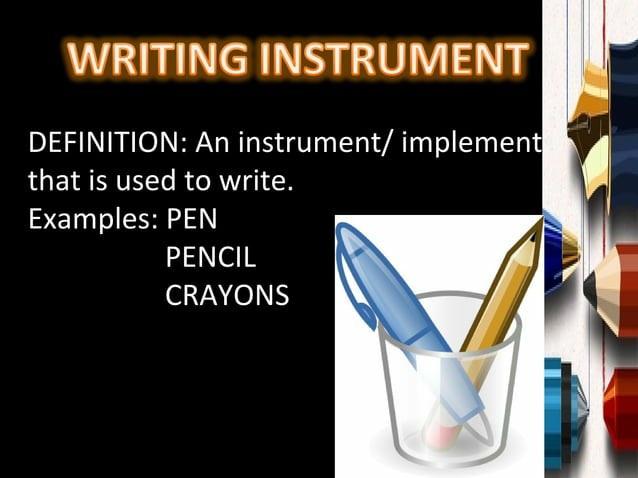 WRITING INSTRUMENT

DEFINITION: An instrument/ implement that is used to write.
Examples: PEN
PENCIL
CRAYONS